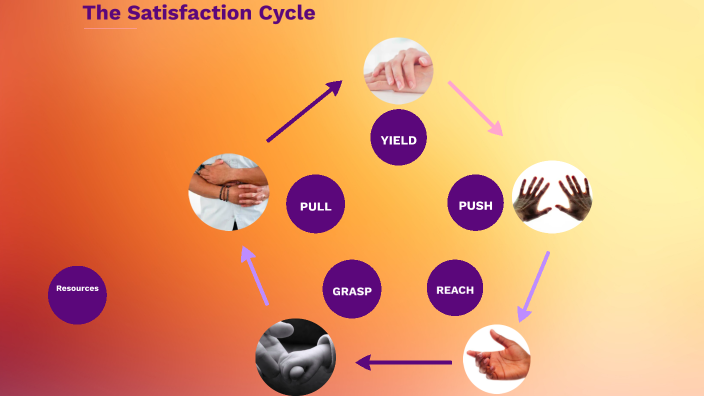 The Satisfaction Cycle

YIELD

PUSH

REACH

GRASP

PULL

Resources